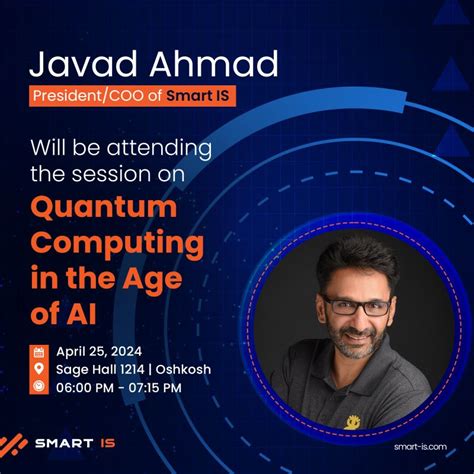 Javad Ahmad

President/COO of Smart IS

Will be attending the session on

Quantum Computing in the Age of AI

April 25, 2024
Sage Hall 1214 | Oshkosh
06:00 PM - 07:15 PM

SMART IS

smart-is.com